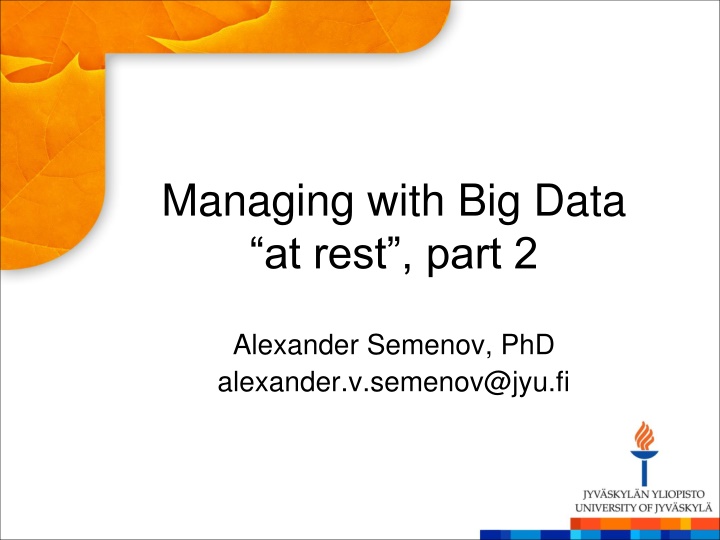 Managing with Big Data “at rest”, part 2

Alexander Semenov, PhD
alexander.v.semenov@jyu.fi

JYVÄSKYLÄN YLIOPISTO
UNIVERSITY OF JYVÄSKYLÄ